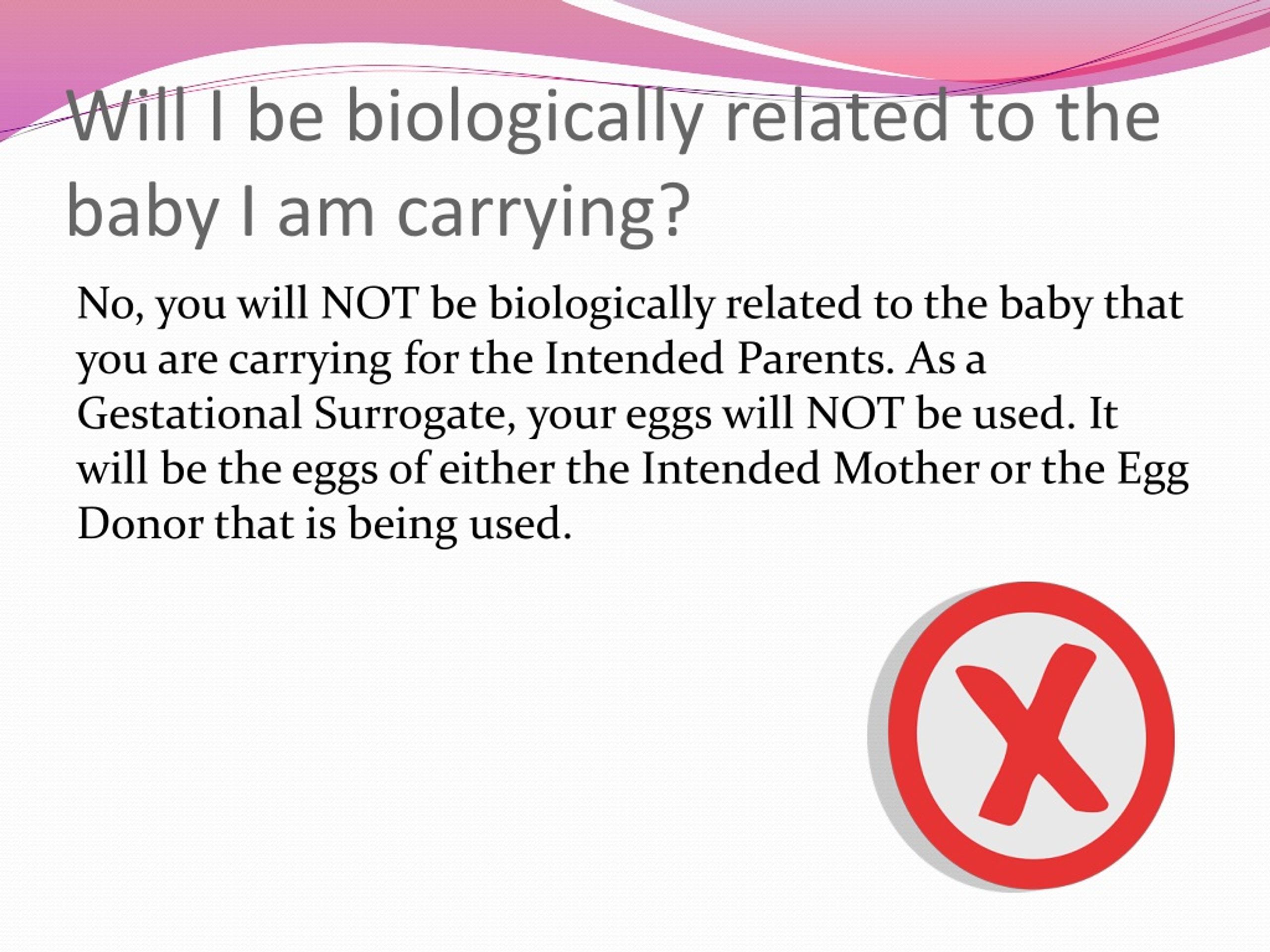 Will I be biologically related to the baby I am carrying?

No, you will NOT be biologically related to the baby that you are carrying for the Intended Parents. As a Gestational Surrogate, your eggs will NOT be used. It will be the eggs of either the Intended Mother or the Egg Donor that is being used.